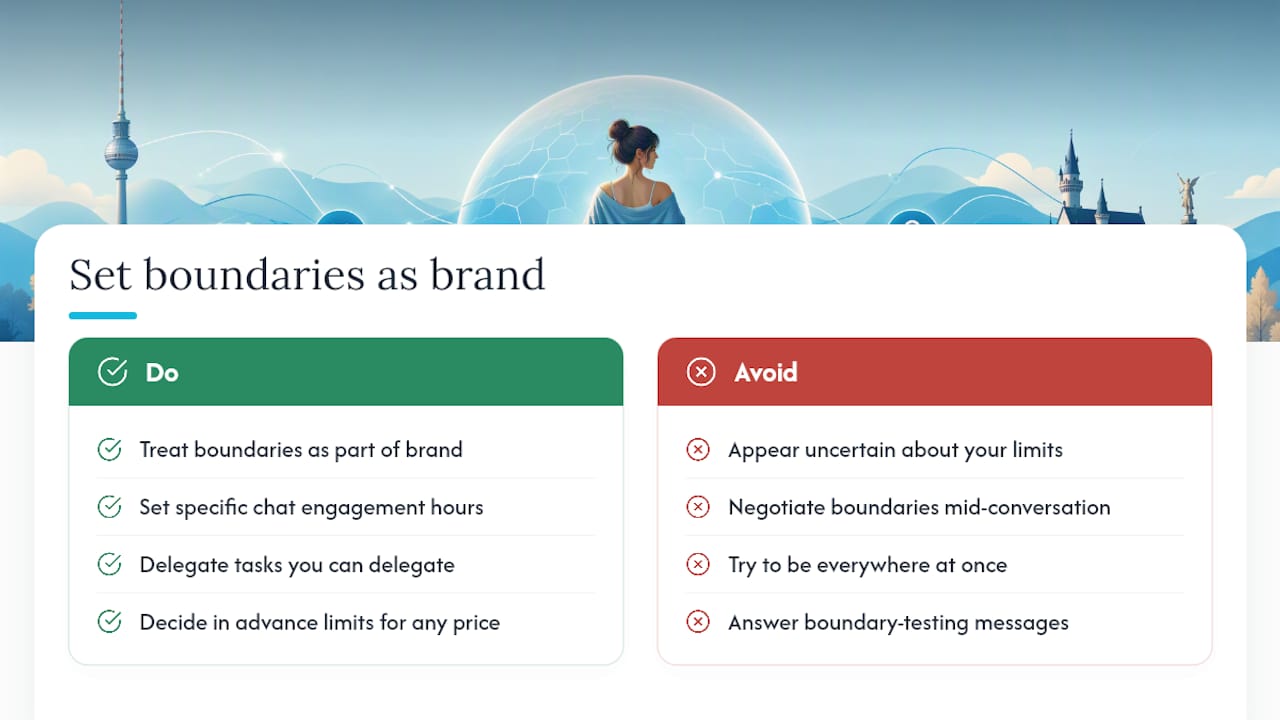 Set boundaries as brand

Do

Treat boundaries as part of brand

Set specific chat engagement hours

Delegate tasks you can delegate

Decide in advance limits for any price

Avoid

Appear uncertain about your limits

Negotiate boundaries mid-conversation

Try to be everywhere at once

Answer boundary-testing messages